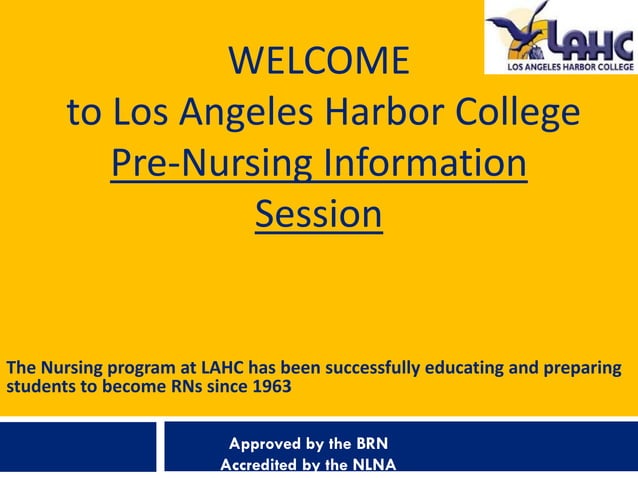 LAHC
LOS ANGELES HARBOR COLLEGE

WELCOME
to Los Angeles Harbor College
Pre-Nursing Information Session

The Nursing program at LAHC has been successfully educating and preparing students to become RNs since 1963

Approved by the BRN
Accredited by the NLNA